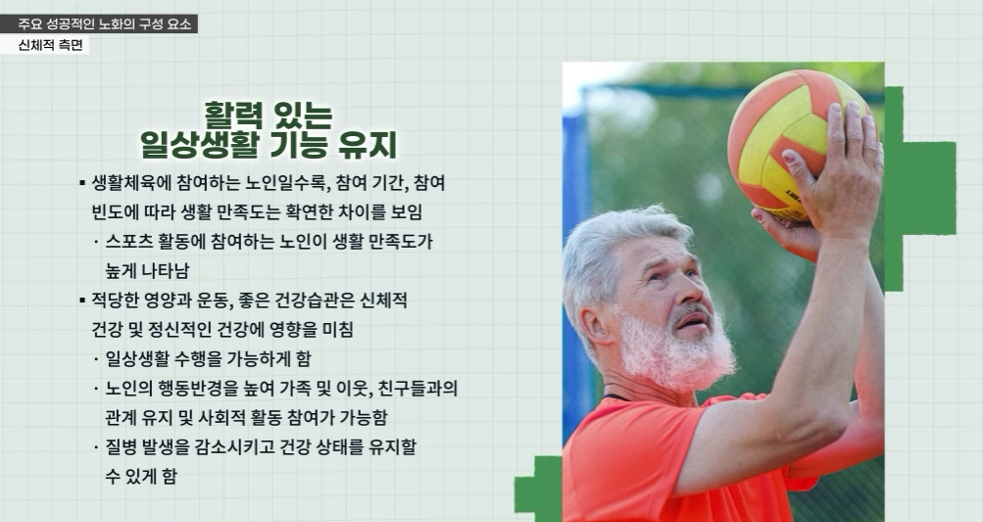 주요 성공적인 노화의 구성 요소
신체적 측면

활력 있는
일상생활 기능 유지

▪ 생활체육에 참여하는 노인일수록, 참여 기간, 참여 빈도에 따라 생활 만족도는 확연한 차이를 보임
· 스포츠 활동에 참여하는 노인이 생활 만족도가 높게 나타남
▪ 적당한 영양과 운동, 좋은 건강습관은 신체적 건강 및 정신적인 건강에 영향을 미침
· 일상생활 수행을 가능하게 함
· 노인의 행동반경을 높여 가족 및 이웃, 친구들과의 관계 유지 및 사회적 활동 참여가 가능함
· 질병 발생을 감소시키고 건강 상태를 유지할 수 있게 함